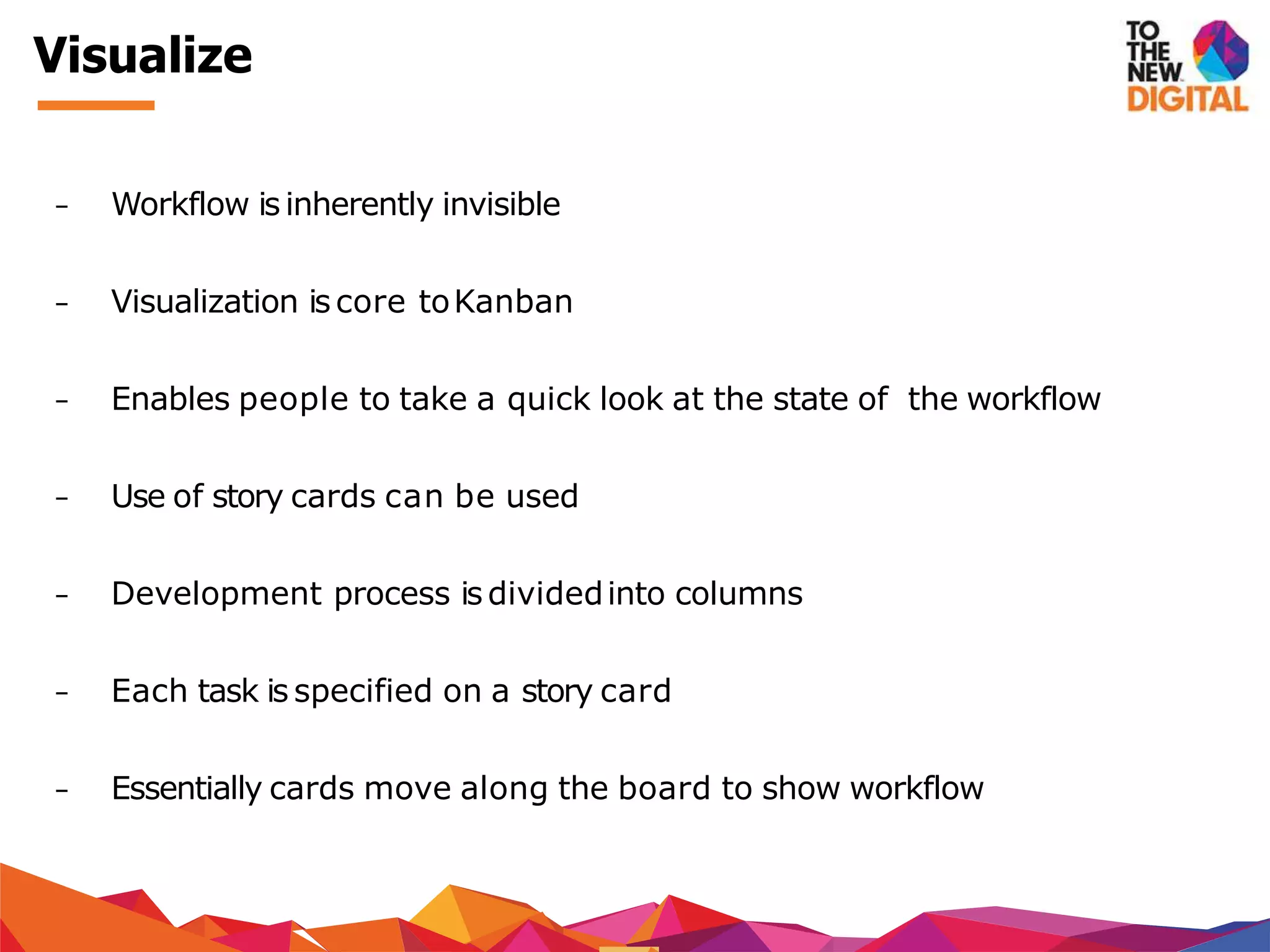 Visualize

TO THE NEW DIGITAL

- Workflow is inherently invisible
- Visualization is core to Kanban
- Enables people to take a quick look at the state of the workflow
- Use of story cards can be used
- Development process is divided into columns
- Each task is specified on a story card
- Essentially cards move along the board to show workflow